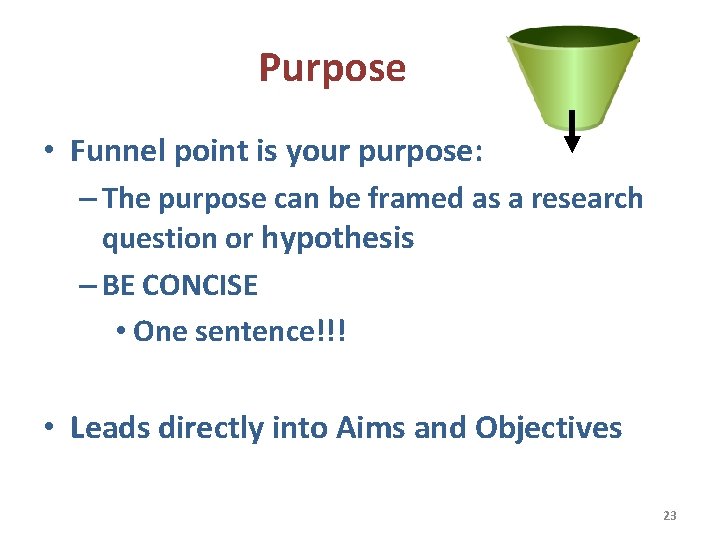 Purpose

• Funnel point is your purpose:

– The purpose can be framed as a research question or hypothesis

– BE CONCISE

• One sentence!!!

• Leads directly into Aims and Objectives

23